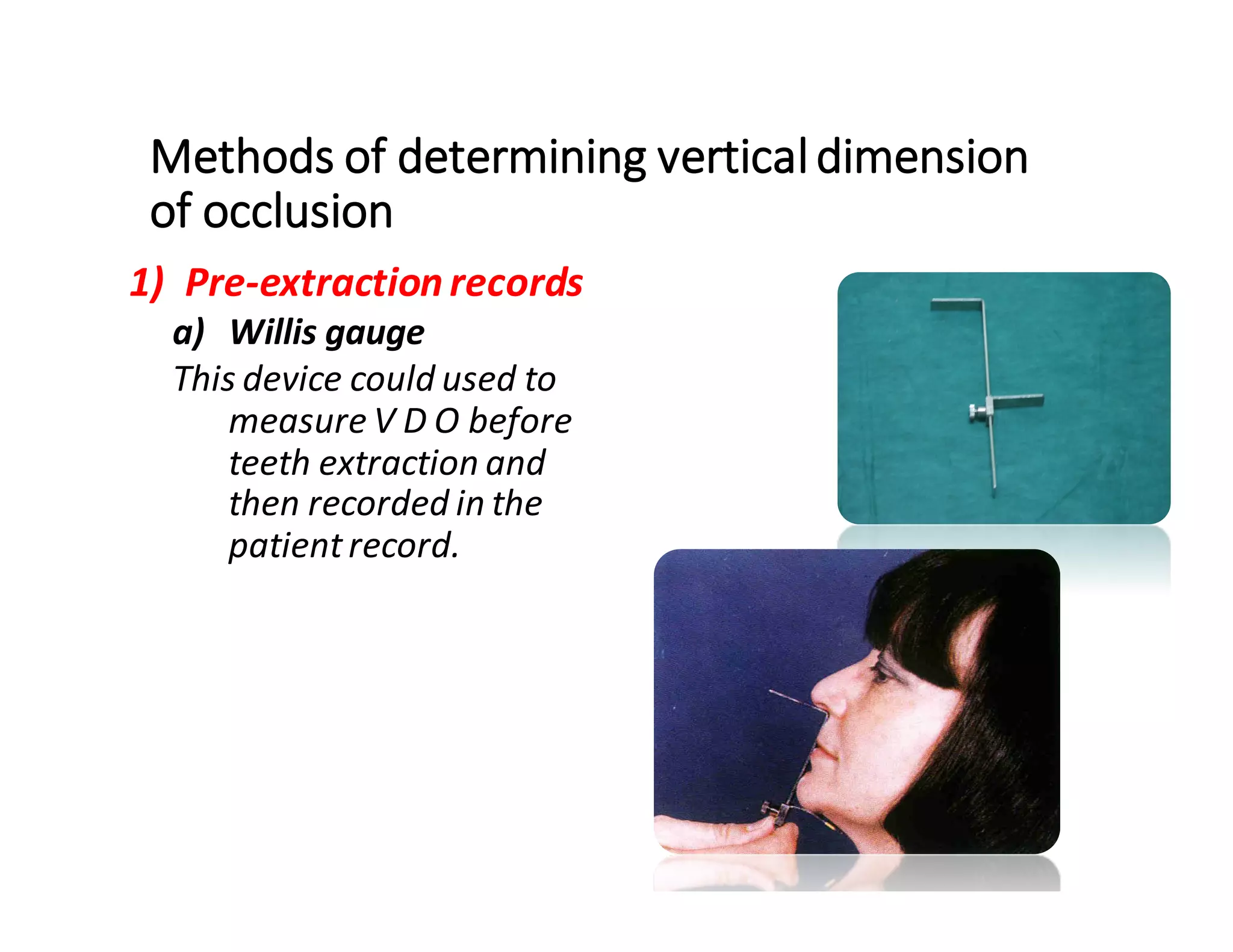 Methods of determining vertical dimension of occlusion

1) Pre-extraction records

a) Willis gauge

This device could used to measure V D O before teeth extraction and then recorded in the patient record.